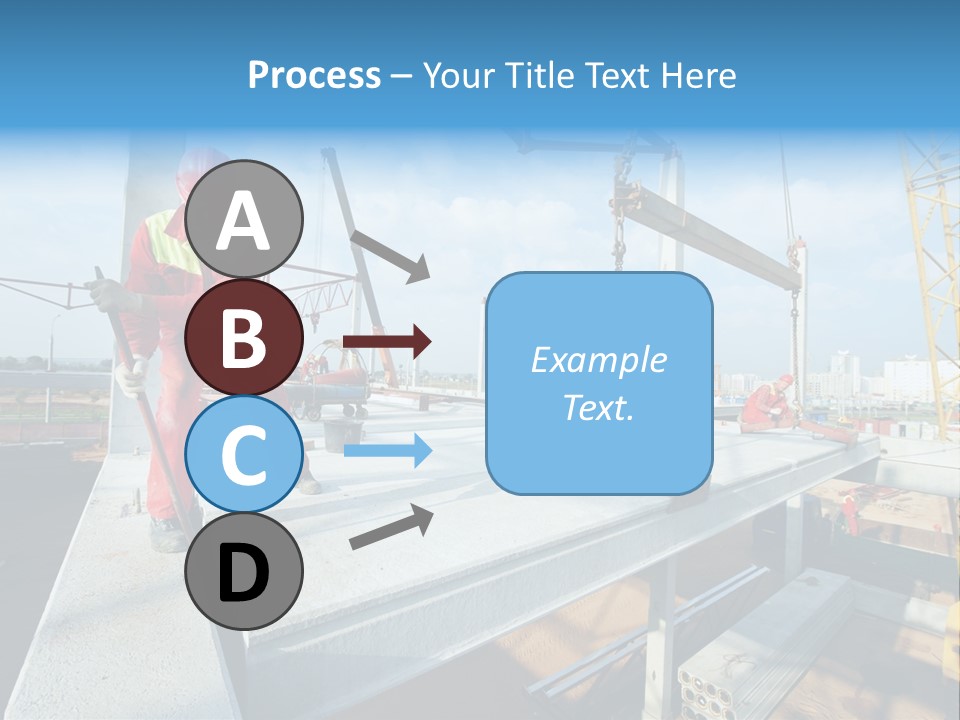 Process – Your Title Text Here

A

B

C

D

Example Text.